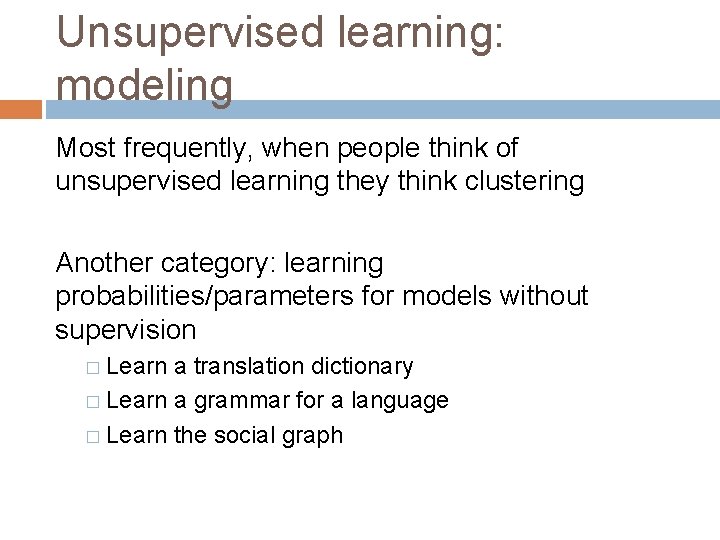 Unsupervised learning: modeling

Most frequently, when people think of unsupervised learning they think clustering

Another category: learning probabilities/parameters for models without supervision

□ Learn a translation dictionary
□ Learn a grammar for a language
□ Learn the social graph